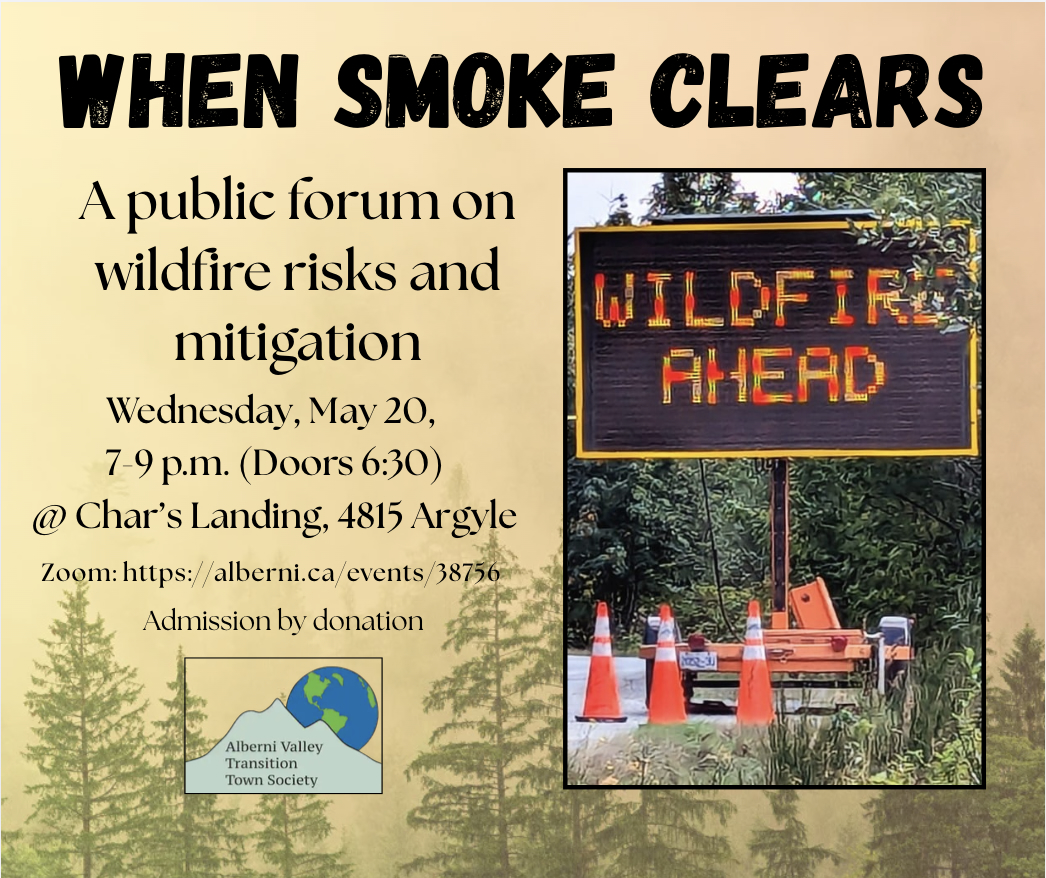 WHEN SMOKE CLEARS

A public forum on wildfire risks and mitigation

Wednesday, May 20,
7-9 p.m. (Doors 6:30)
@ Char's Landing, 4815 Argyle

Zoom: https://alberni.ca/events/38756

Admission by donation

Alberni Valley Transition Town Society

WILDFIRE AHEAD